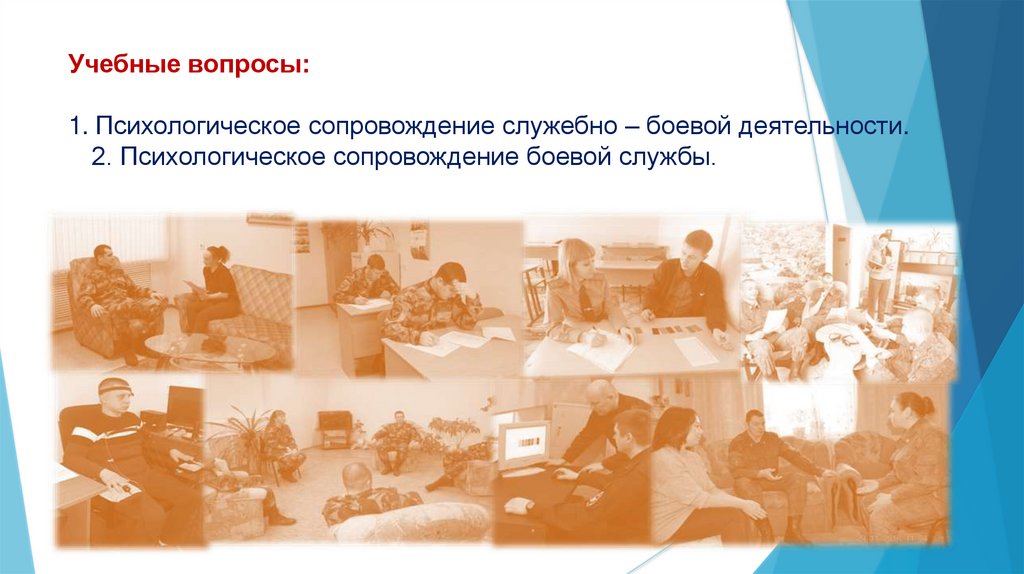 Учебные вопросы:

1. Психологическое сопровождение служебно – боевой деятельности.
2. Психологическое сопровождение боевой службы.